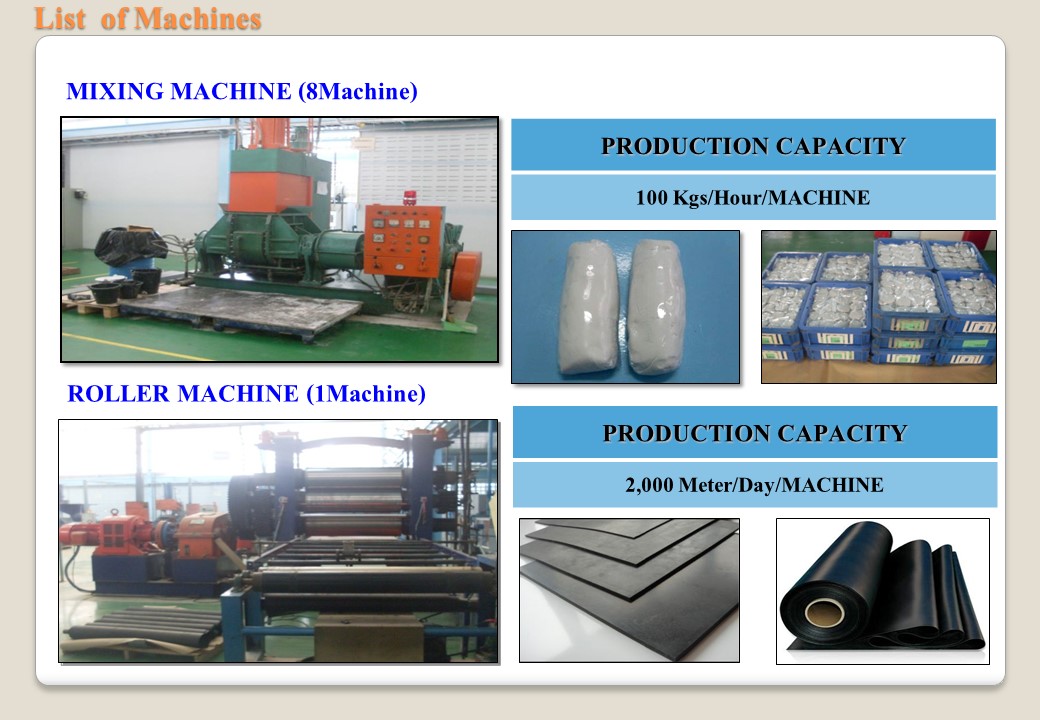 List of Machines

MIXING MACHINE (8Machine)

PRODUCTION CAPACITY

100 Kgs/Hour/MACHINE

ROLLER MACHINE (1Machine)

PRODUCTION CAPACITY

2,000 Meter/Day/MACHINE